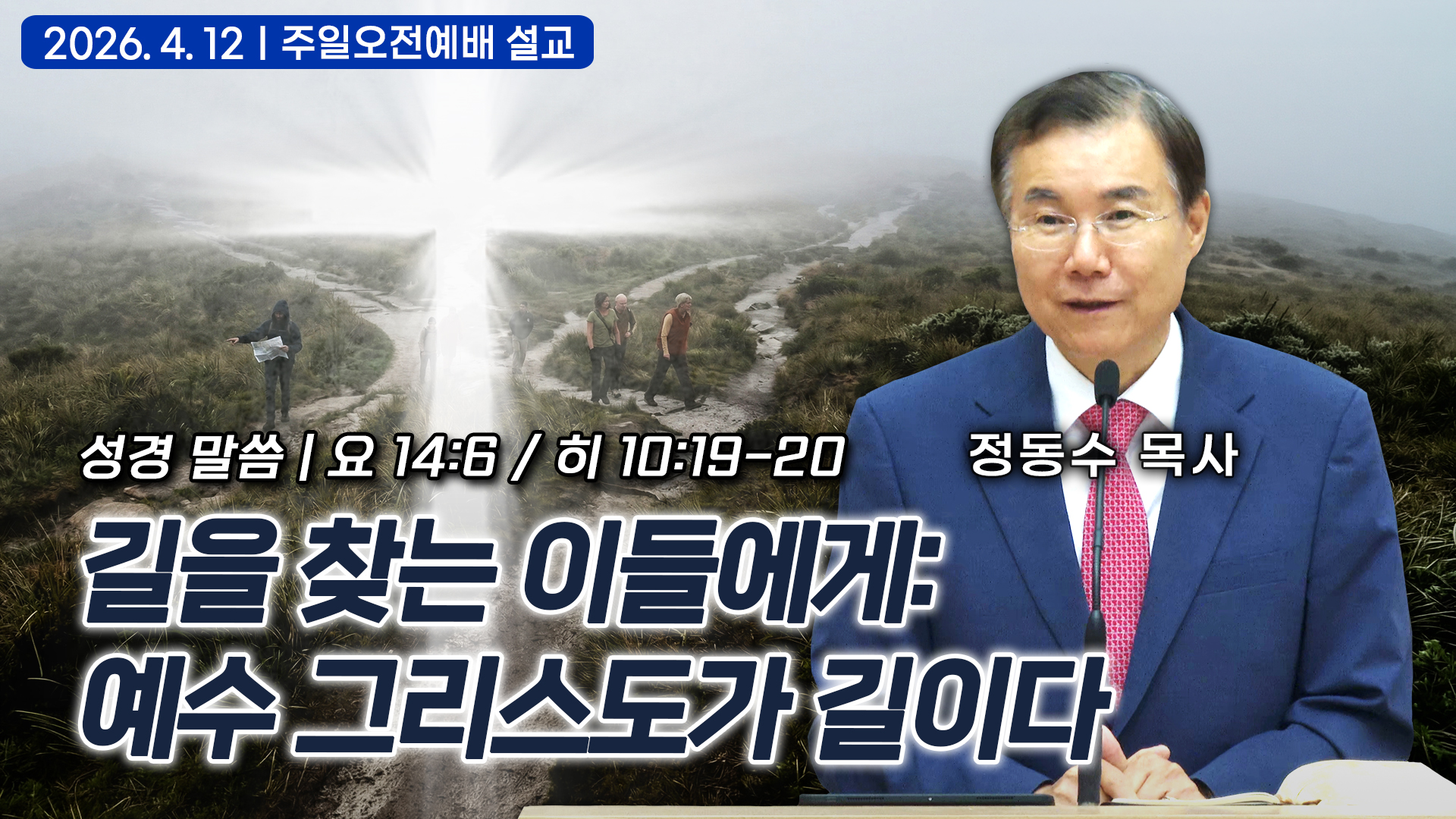 2026. 4. 12 | 주일오전예배 설교

성경 말씀 | 요 14:6 / 히 10:19-20

정동수 목사

길을 찾는 이들에게:
예수 그리스도가 길이다